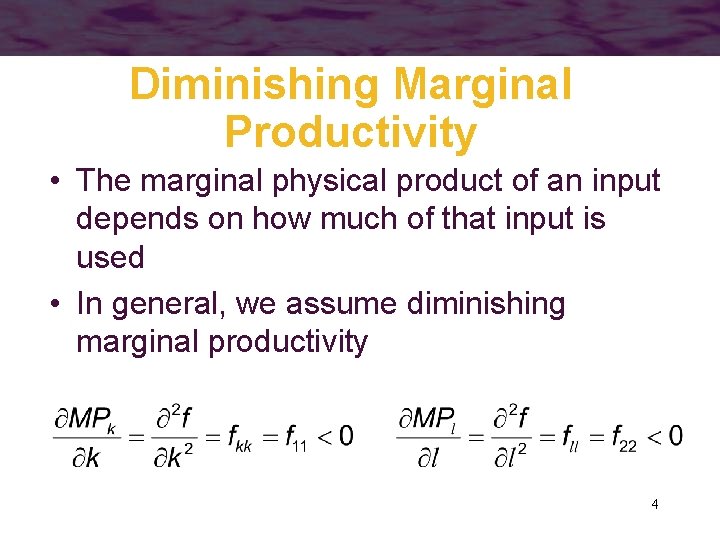 Diminishing Marginal Productivity

• The marginal physical product of an input depends on how much of that input is used

• In general, we assume diminishing marginal productivity

$\frac{\partial MP_k}{\partial k} = \frac{\partial^2 f}{\partial k^2} = f_{kk} = f_{11} < 0$ $\frac{\partial MP_l}{\partial l} = \frac{\partial^2 f}{\partial l^2} = f_{ll} = f_{22} < 0$

4